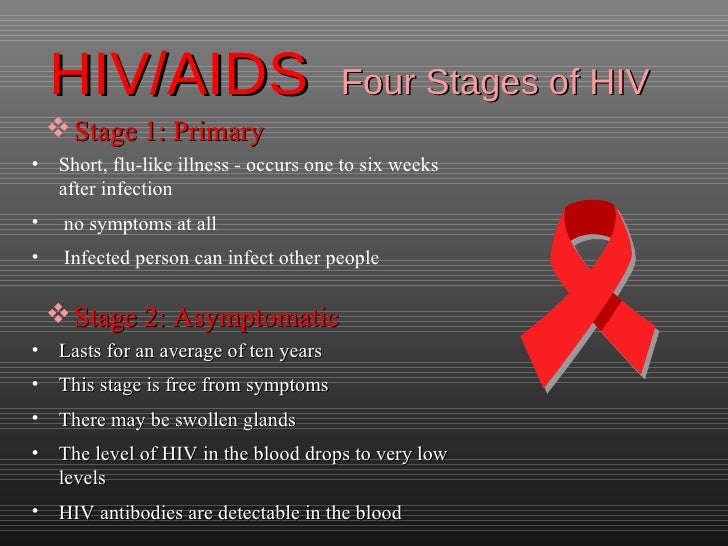 HIV/AIDS Four Stages of HIV

❖ Stage 1: Primary

• Short, flu-like illness - occurs one to six weeks after infection
• no symptoms at all
• Infected person can infect other people

❖ Stage 2: Asymptomatic

• Lasts for an average of ten years
• This stage is free from symptoms
• There may be swollen glands
• The level of HIV in the blood drops to very low levels
• HIV antibodies are detectable in the blood